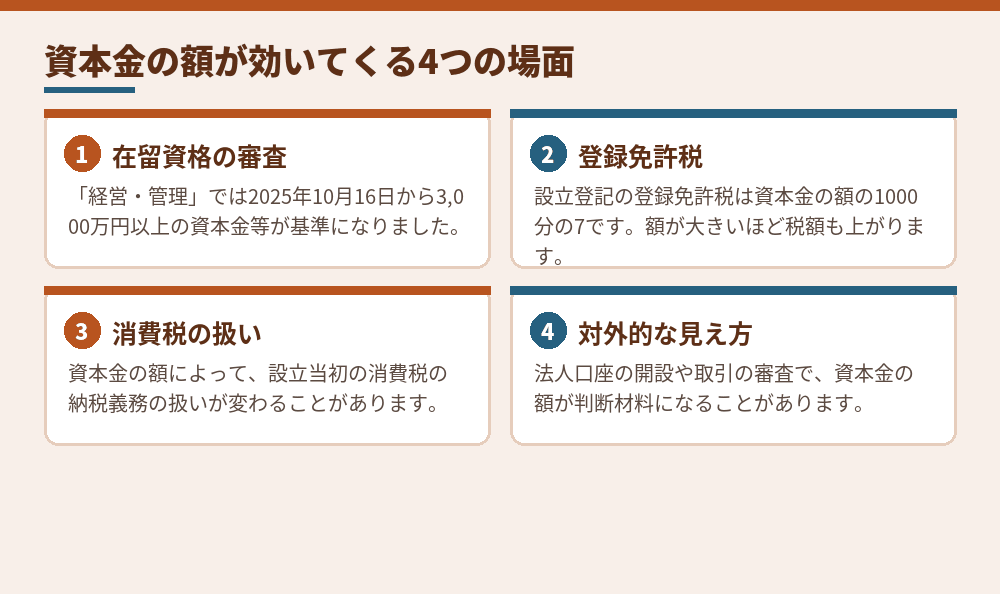 資本金の額が効いてくる4つの場面

1 在留資格の審査

「経営・管理」では2025年10月16日から3,000万円以上の資本金等が基準になりました。

2 登録免許税

設立登記の登録免許税は資本金の額の1000分の7です。額が大きいほど税額も上がります。

3 消費税の扱い

資本金の額によって、設立当初の消費税の納税義務の扱いが変わることがあります。

4 対外的な見え方

法人口座の開設や取引の審査で、資本金の額が判断材料になることがあります。